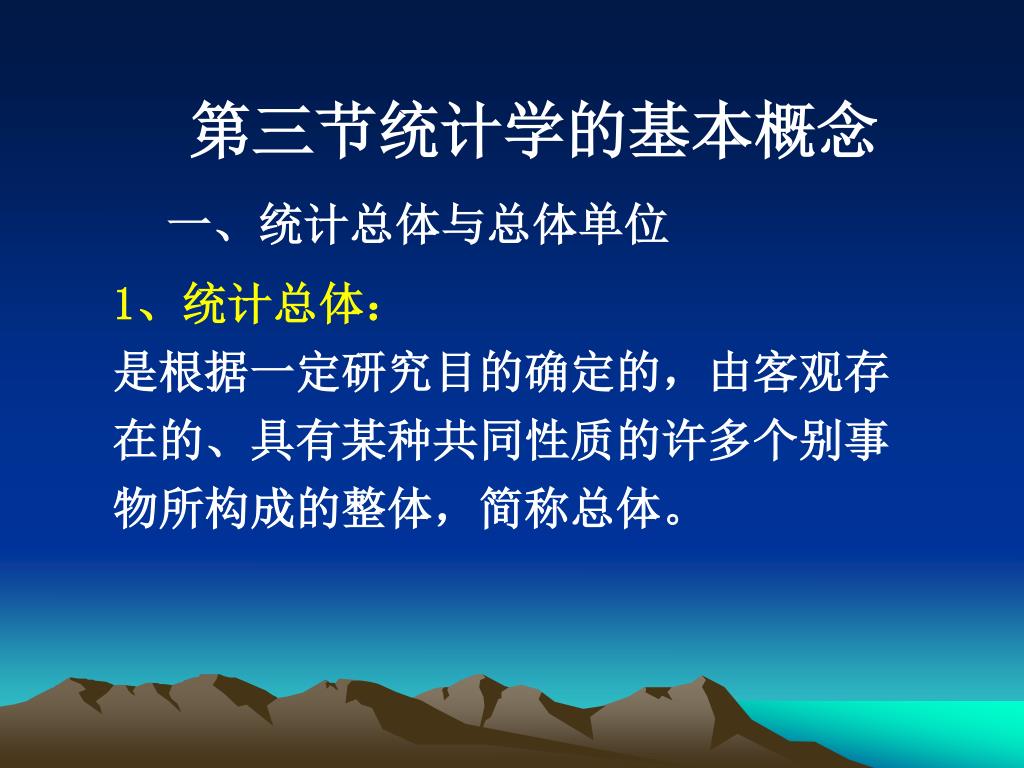 第三节统计学的基本概念

一、统计总体与总体单位

1、统计总体：

是根据一定研究目的确定的，由客观存在的、具有某种共同性质的许多个别事物所构成的整体，简称总体。